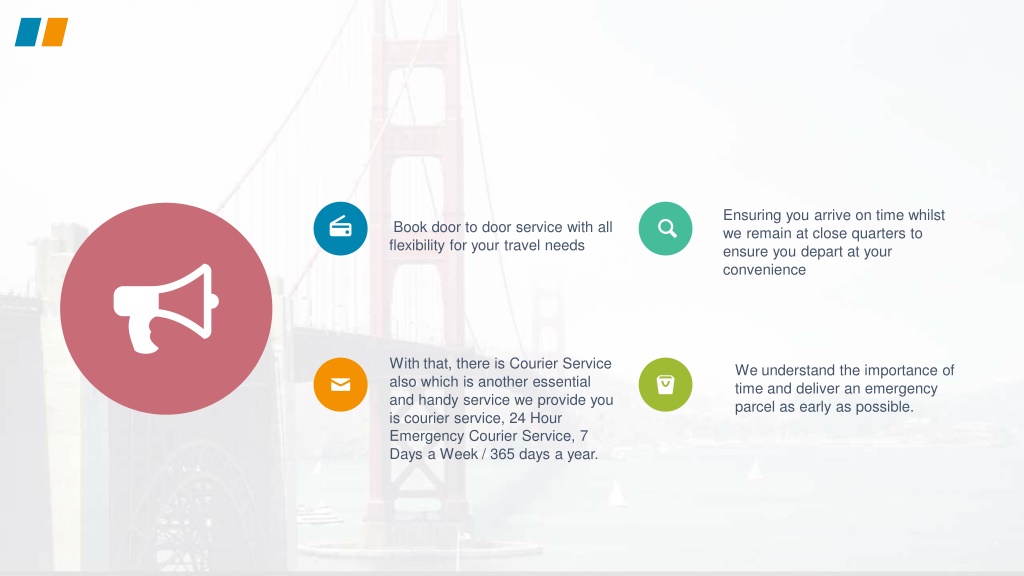 Book door to door service with all flexibility for your travel needs

Ensuring you arrive on time whilst we remain at close quarters to ensure you depart at your convenience

With that, there is Courier Service also which is another essential and handy service we provide you is courier service, 24 Hour Emergency Courier Service, 7 Days a Week / 365 days a year.

We understand the importance of time and deliver an emergency parcel as early as possible.